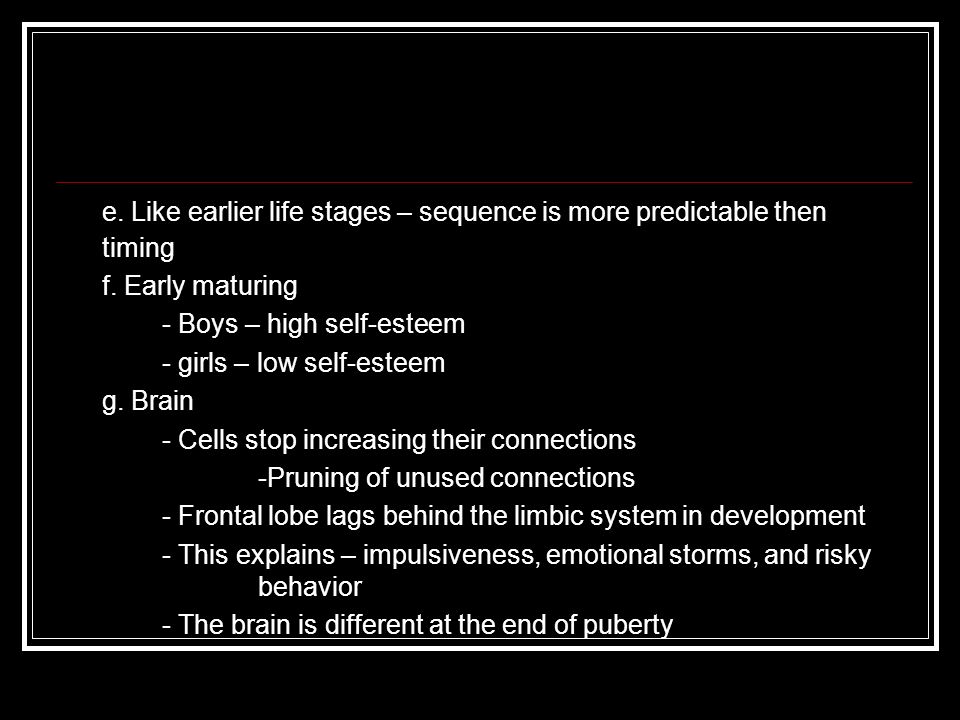 e. Like earlier life stages – sequence is more predictable then timing

f. Early maturing

- Boys – high self-esteem

- girls – low self-esteem

g. Brain

- Cells stop increasing their connections

-Pruning of unused connections

- Frontal lobe lags behind the limbic system in development

- This explains – impulsiveness, emotional storms, and risky behavior

- The brain is different at the end of puberty